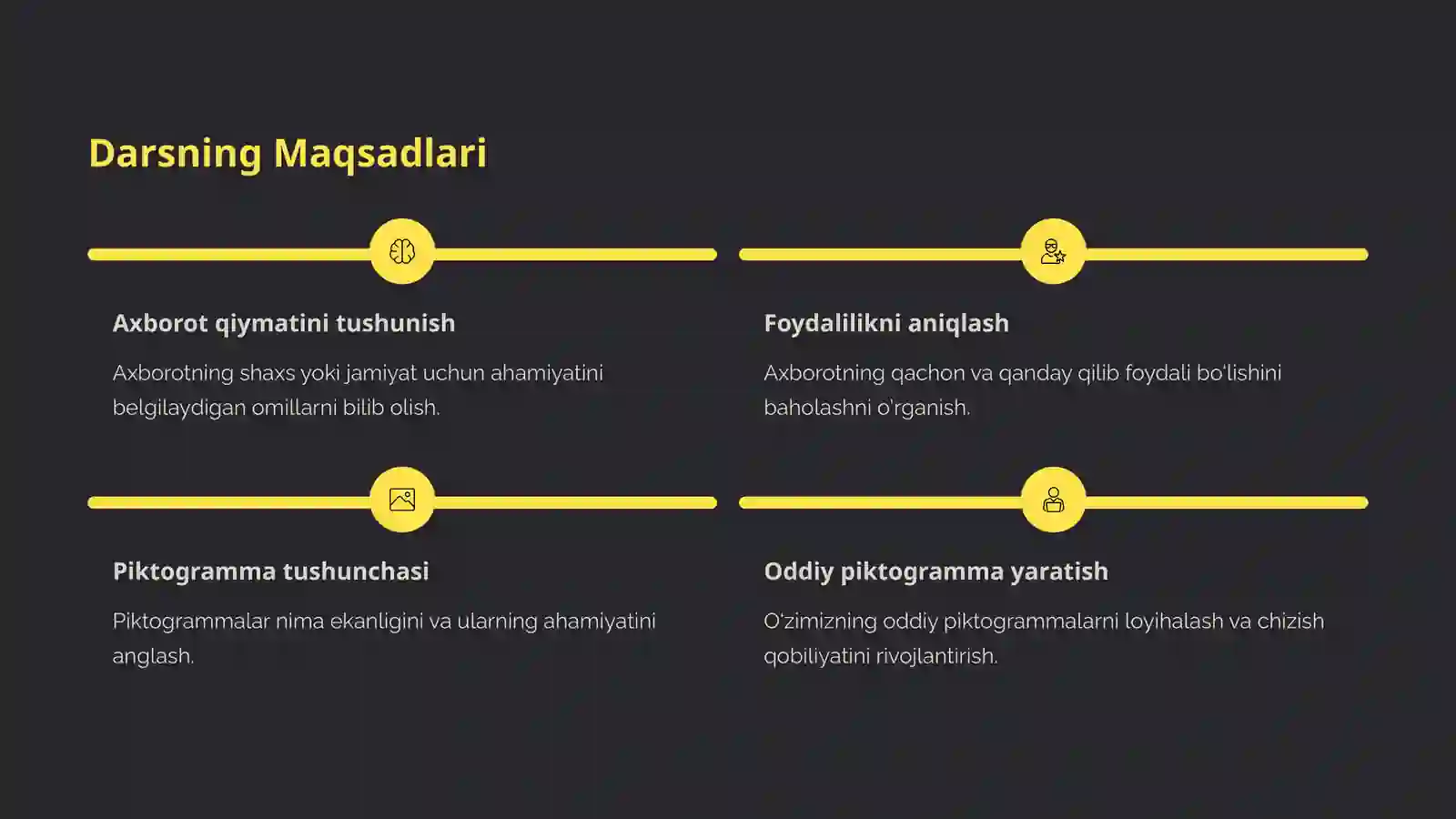 Darsning Maqsadlari

Axborot qiymatini tushunish

Axborotning shaxs yoki jamiyat uchun ahamiyatini belgilaydigan omillarni bilib olish.

Foydalilikni aniqlash

Axborotning qachon va qanday qilib foydali bo'lishini baholashni o'rganish.

Piktogramma tushunchasi

Piktogrammalar nima ekanligini va ularning ahamiyatini anglash.

Oddiy piktogramma yaratish

O'zimizning oddiy piktogrammalarni loyihalash va chizish qobiliyatini rivojlantirish.